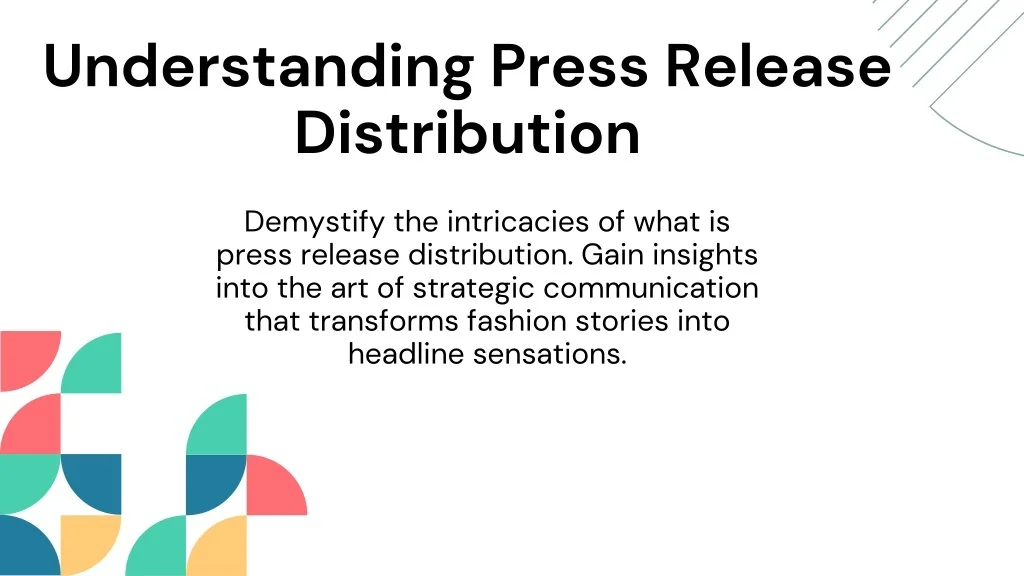 Understanding Press Release Distribution

Demystify the intricacies of what is press release distribution. Gain insights into the art of strategic communication that transforms fashion stories into headline sensations.